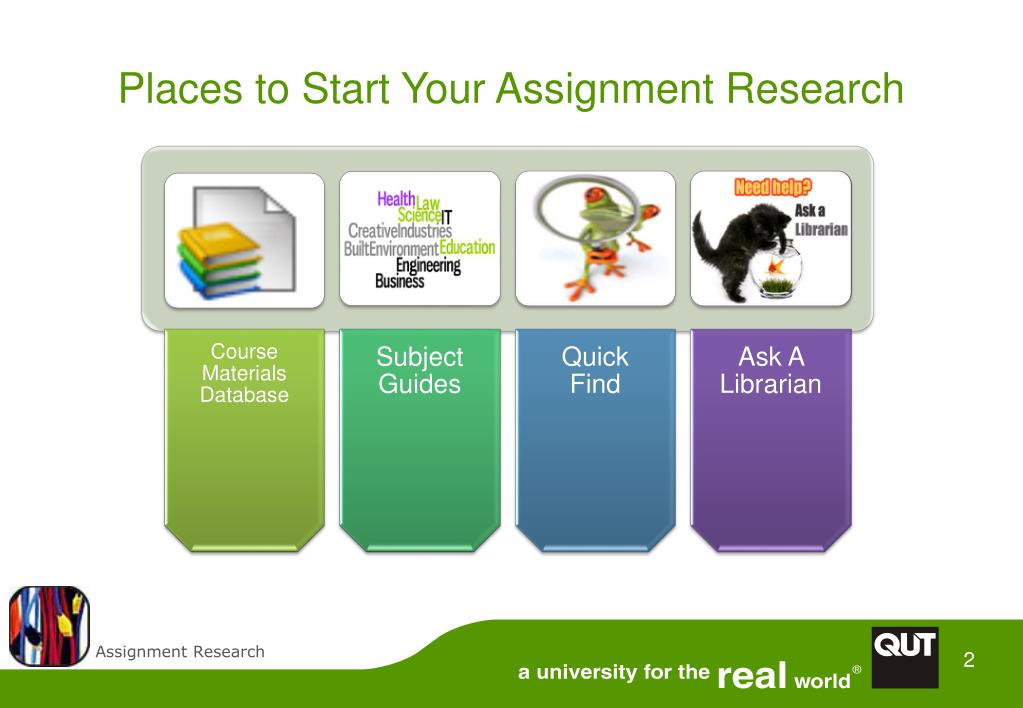 Places to Start Your Assignment Research

Health Law Science IT CreativeIndustries BuiltEnvironment Education Engineering Business

Need help? Ask a Librarian

Course Materials Database

Subject Guides

Quick Find

Ask A Librarian

Assignment Research

a university for the real world®

QUT

2